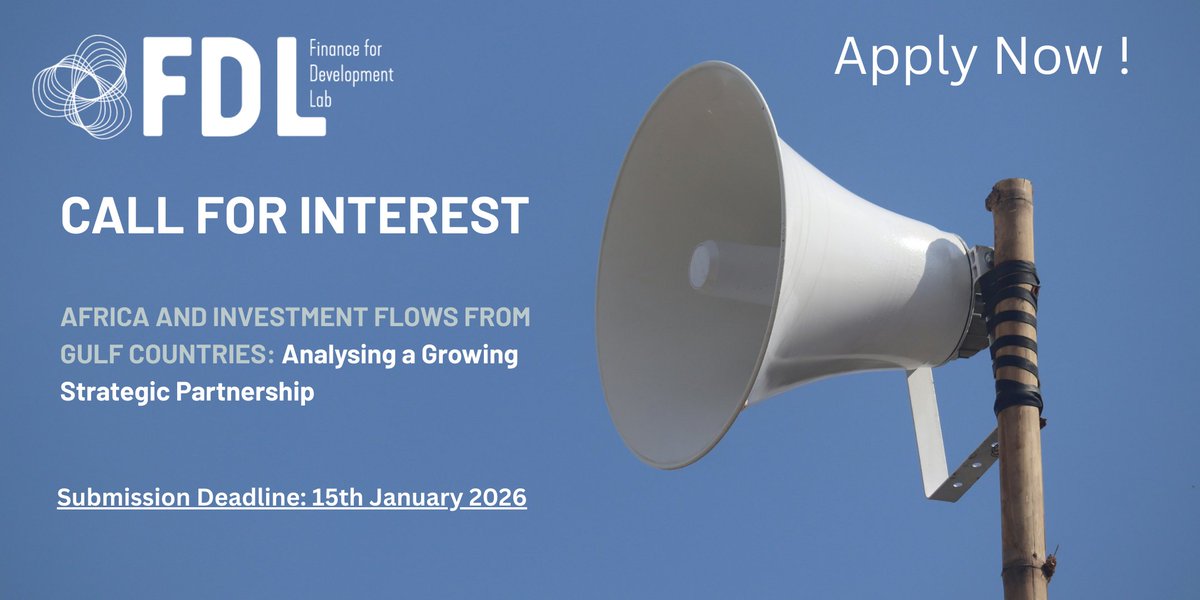 FDL Finance for Development Lab

Apply Now !

CALL FOR INTEREST

AFRICA AND INVESTMENT FLOWS FROM GULF COUNTRIES: Analysing a Growing Strategic Partnership

Submission Deadline: 15th January 2026